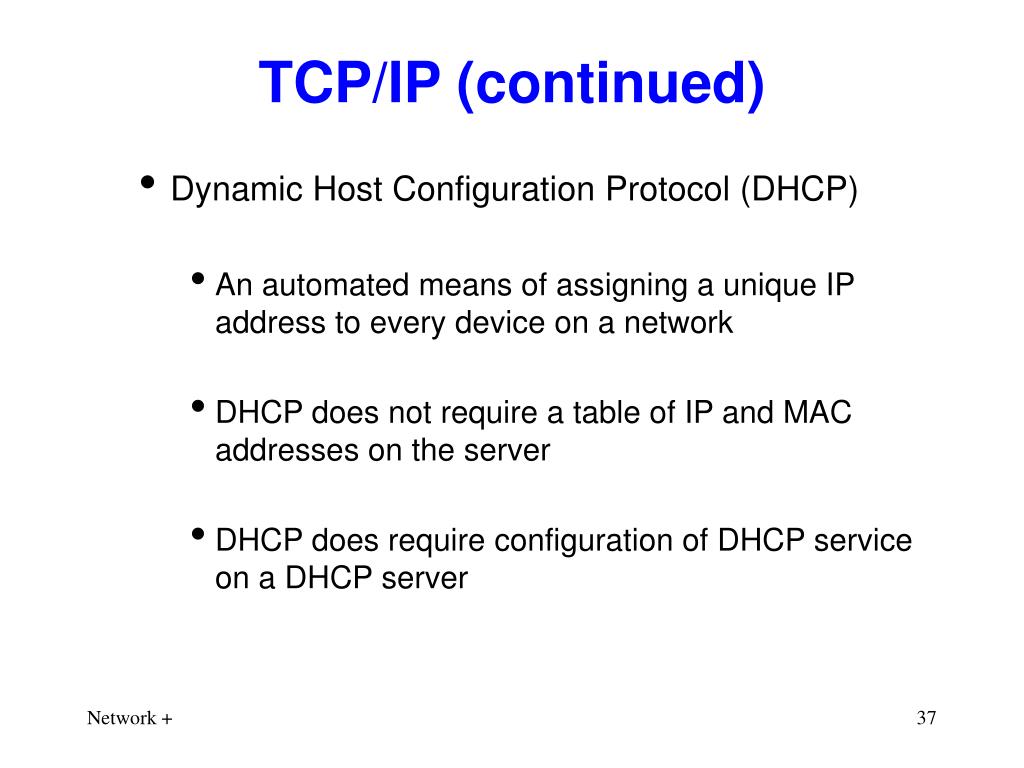 TCP/IP (continued)

• Dynamic Host Configuration Protocol (DHCP)

• An automated means of assigning a unique IP address to every device on a network

• DHCP does not require a table of IP and MAC addresses on the server

• DHCP does require configuration of DHCP service on a DHCP server

Network +

37